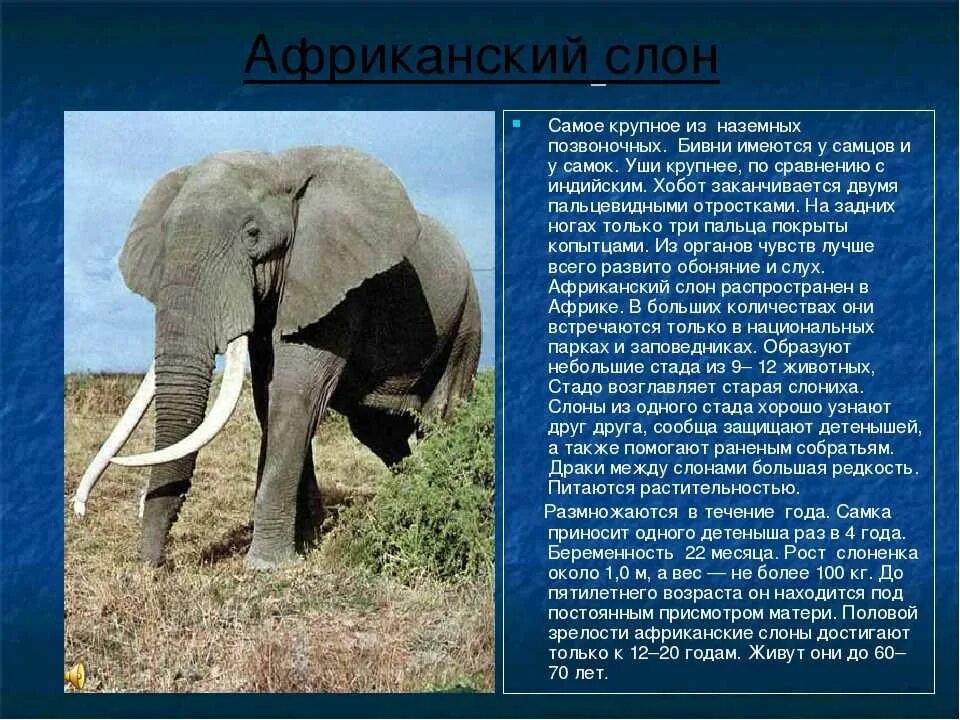 Африканский слон

Самое крупное из наземных позвоночных. Бивни имеются у самцов и у самок. Уши крупнее, по сравнению с индийским. Хобот заканчивается двумя пальцевидными отростками. На задних ногах только три пальца покрыты копытцами. Из органов чувств лучше всего развито обоняние и слух. Африканский слон распространен в Африке. В больших количествах они встречаются только в национальных парках и заповедниках. Образуют небольшие стада из 9– 12 животных, Стадо возглавляет старая слониха. Слоны из одного стада хорошо узнают друг друга, сообща защищают детенышей, а также помогают раненым собратьям. Драки между слонами большая редкость. Питаются растительностью.

Размножаются в течение года. Самка приносит одного детеныша раз в 4 года. Беременность 22 месяца. Рост слоненка около 1,0 м, а вес — не более 100 кг. До пятилетнего возраста он находится под постоянным присмотром матери. Половой зрелости африканские слоны достигают только к 12–20 годам. Живут они до 60–70 лет.